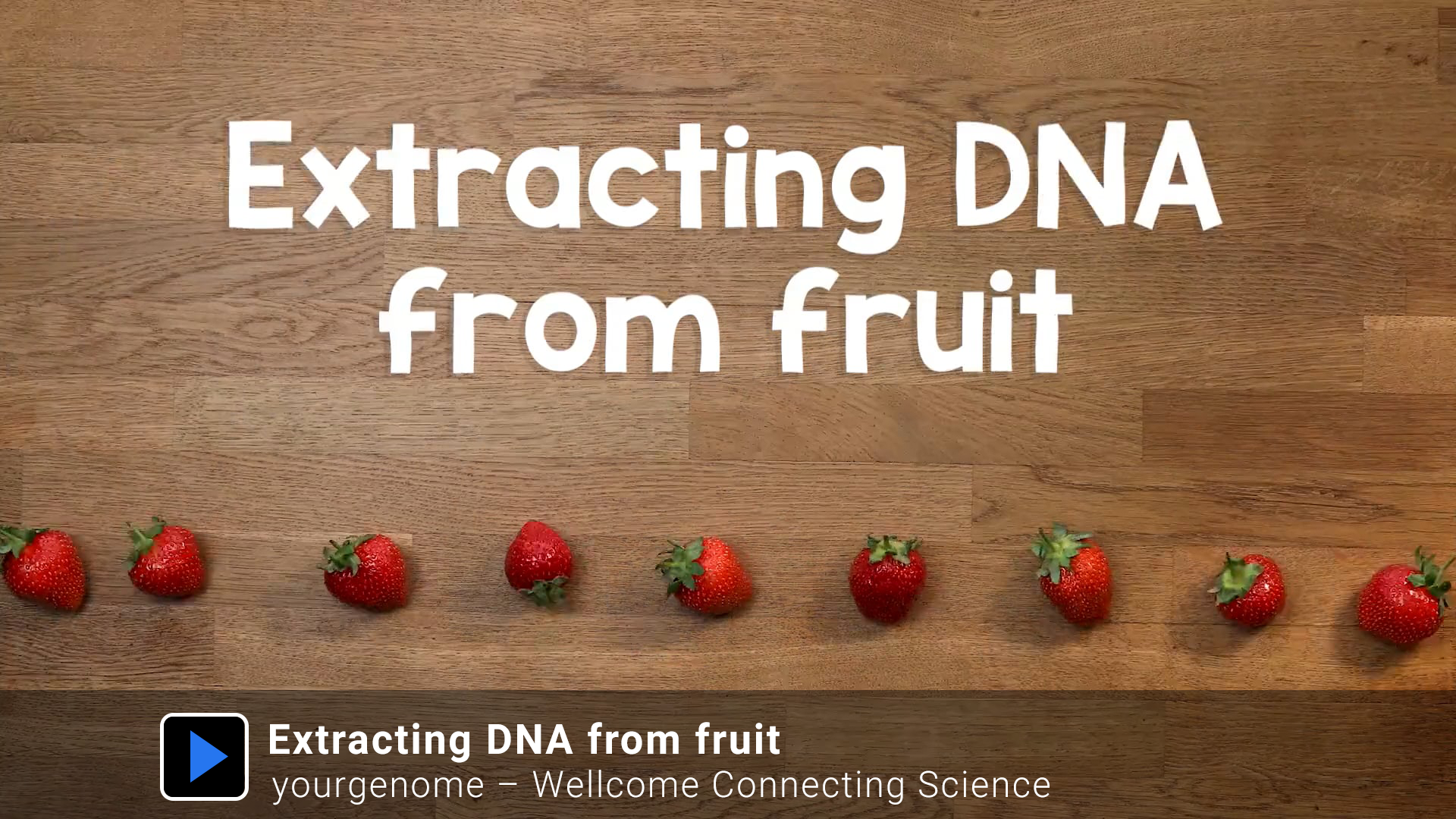 Extracting DNA from fruit

Extracting DNA from fruit
yourgenome – Wellcome Connecting Science